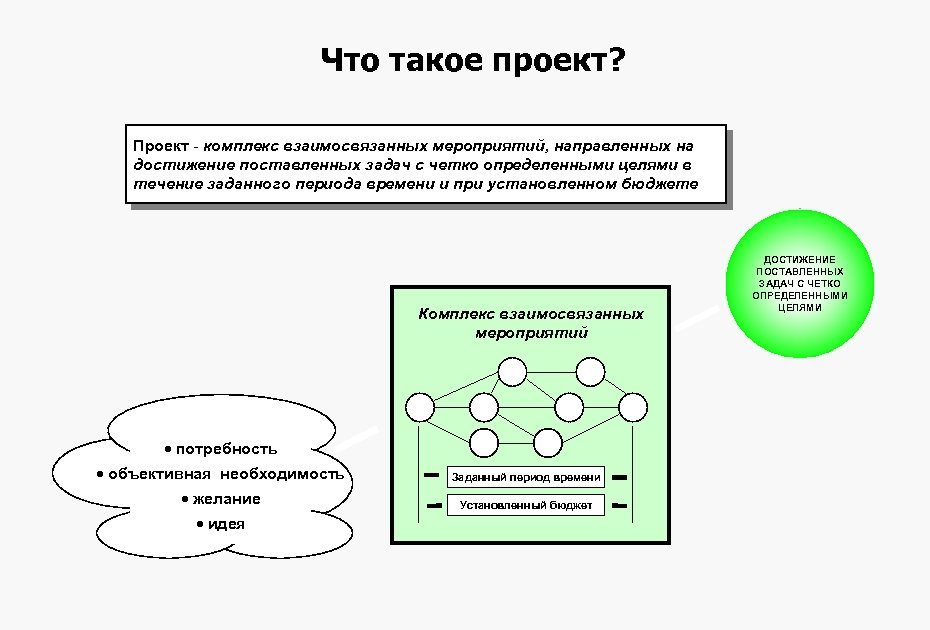 Что такое проект?

Проект - комплекс взаимосвязанных мероприятий, направленных на достижение поставленных задач с четко определенными целями в течение заданного периода времени и при установленном бюджете

ДОСТИЖЕНИЕ ПОСТАВЛЕННЫХ ЗАДАЧ С ЧЕТКО ОПРЕДЕЛЕННЫМИ ЦЕЛЯМИ

Комплекс взаимосвязанных мероприятий

Заданный период времени

Установленный бюджет

• потребность
• объективная необходимость
• желание
• идея